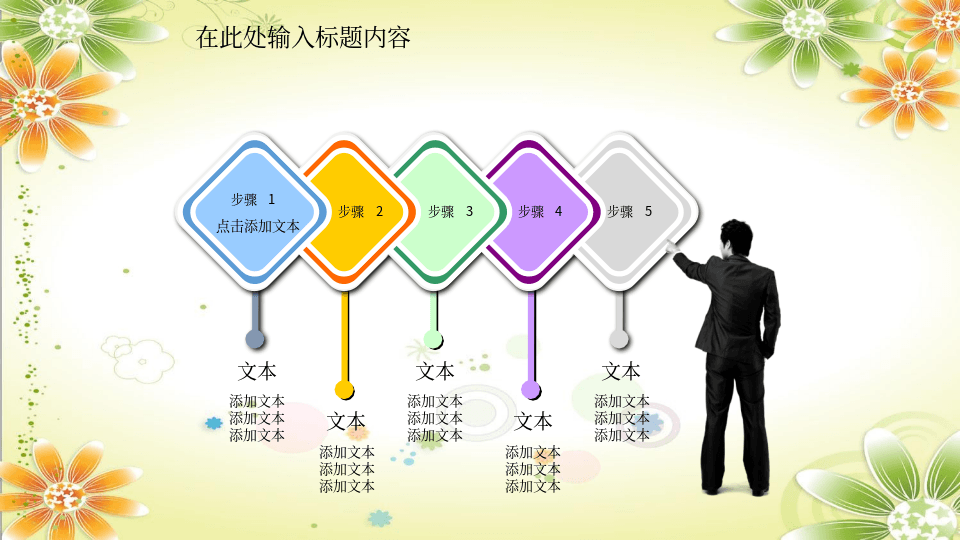 在此处输入标题内容

步骤 1
点击添加文本

步骤 2

步骤 3

步骤 4

步骤 5

文本
添加文本
添加文本
添加文本

文本
添加文本
添加文本
添加文本

文本
添加文本
添加文本
添加文本

文本
添加文本
添加文本
添加文本

文本
添加文本
添加文本
添加文本